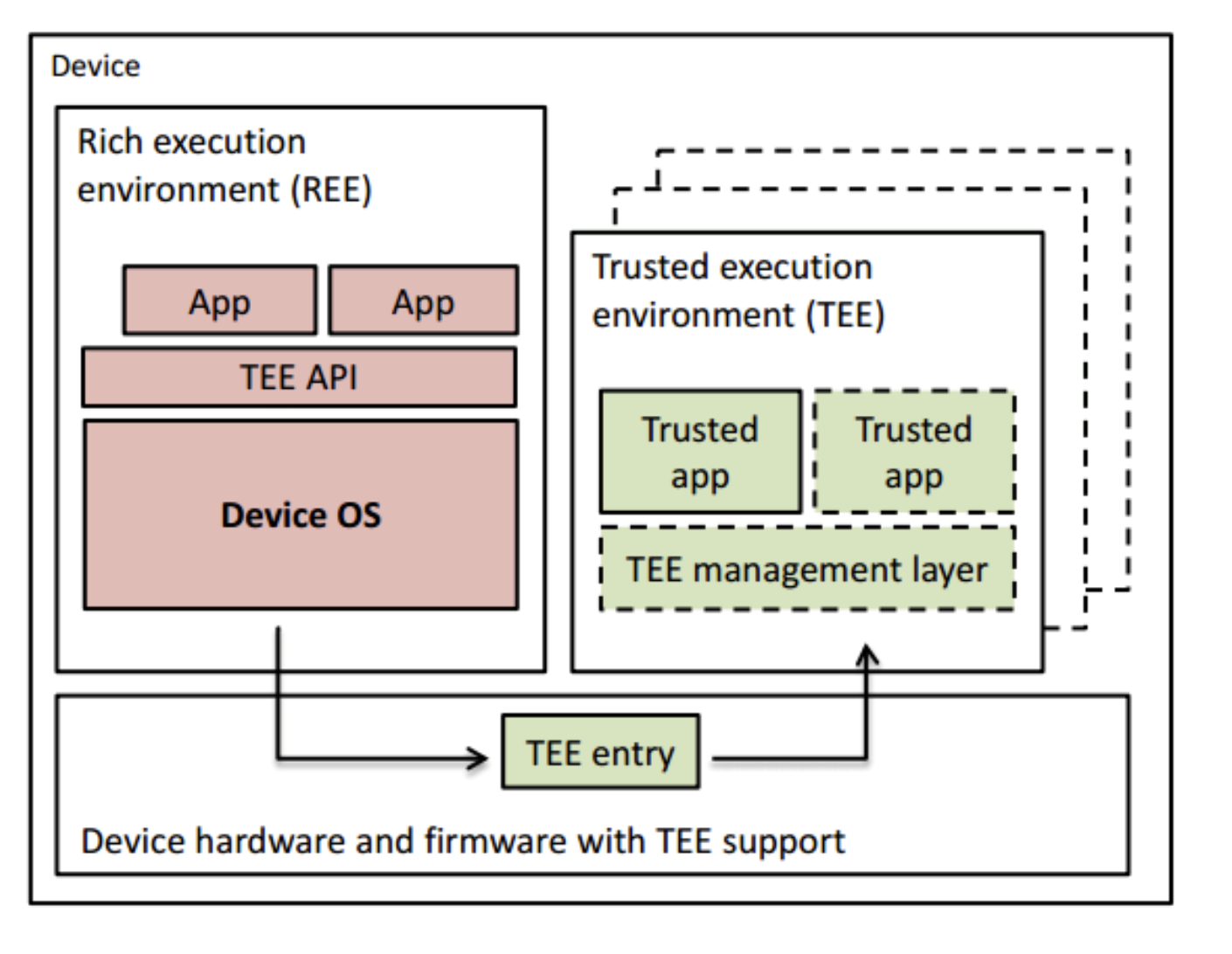 Device

Rich execution environment (REE)

App

App

TEE API

Device OS

Trusted execution environment (TEE)

Trusted app

Trusted app

TEE management layer

TEE entry

Device hardware and firmware with TEE support